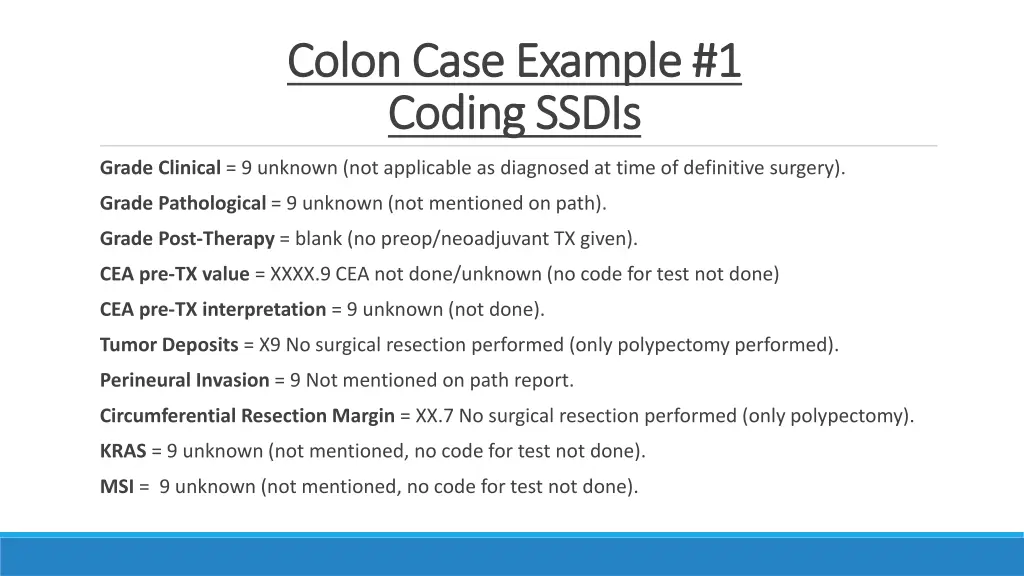 Colon Case Example #1
Coding SSDIs

Grade Clinical = 9 unknown (not applicable as diagnosed at time of definitive surgery).

Grade Pathological = 9 unknown (not mentioned on path).

Grade Post-Therapy = blank (no preop/neoadjuvant TX given).

CEA pre-TX value = XXXX.9 CEA not done/unknown (no code for test not done)

CEA pre-TX interpretation = 9 unknown (not done).

Tumor Deposits = X9 No surgical resection performed (only polypectomy performed).

Perineural Invasion = 9 Not mentioned on path report.

Circumferential Resection Margin = XX.7 No surgical resection performed (only polypectomy).

KRAS = 9 unknown (not mentioned, no code for test not done).

MSI = 9 unknown (not mentioned, no code for test not done).